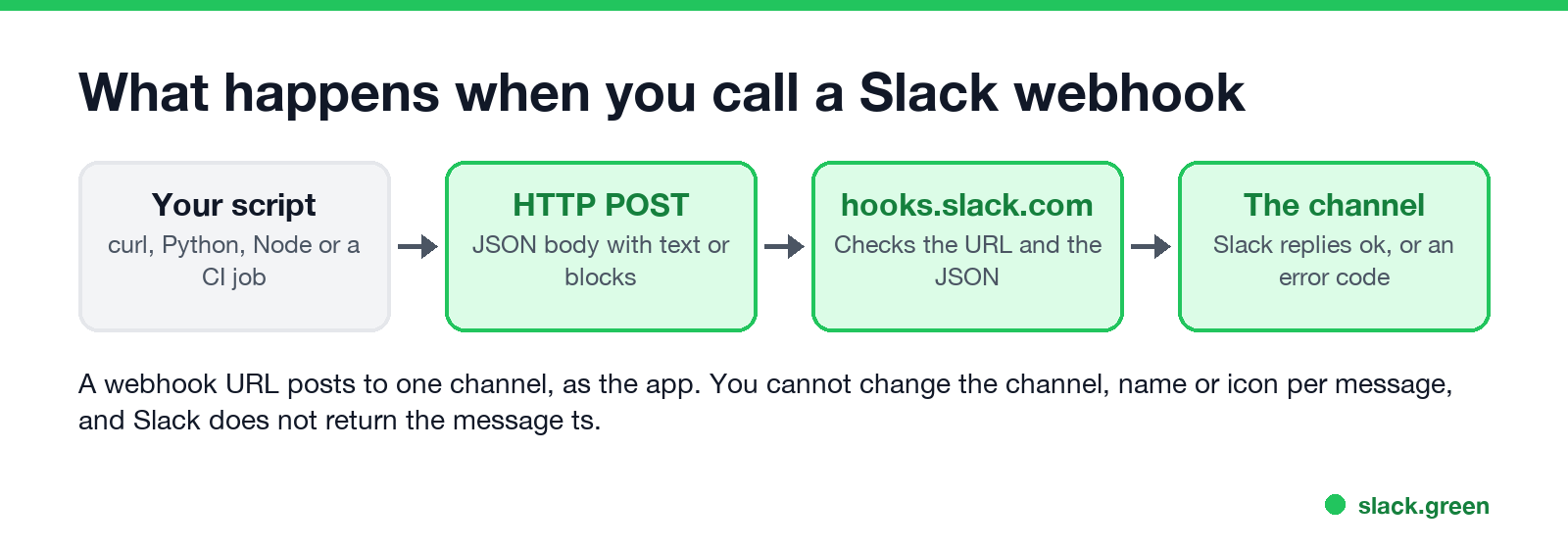 What happens when you call a Slack webhook

Your script
curl, Python, Node or a CI job

HTTP POST
JSON body with text or blocks

hooks.slack.com
Checks the URL and the JSON

The channel
Slack replies ok, or an error code

A webhook URL posts to one channel, as the app. You cannot change the channel, name or icon per message, and Slack does not return the message ts.

slack.green